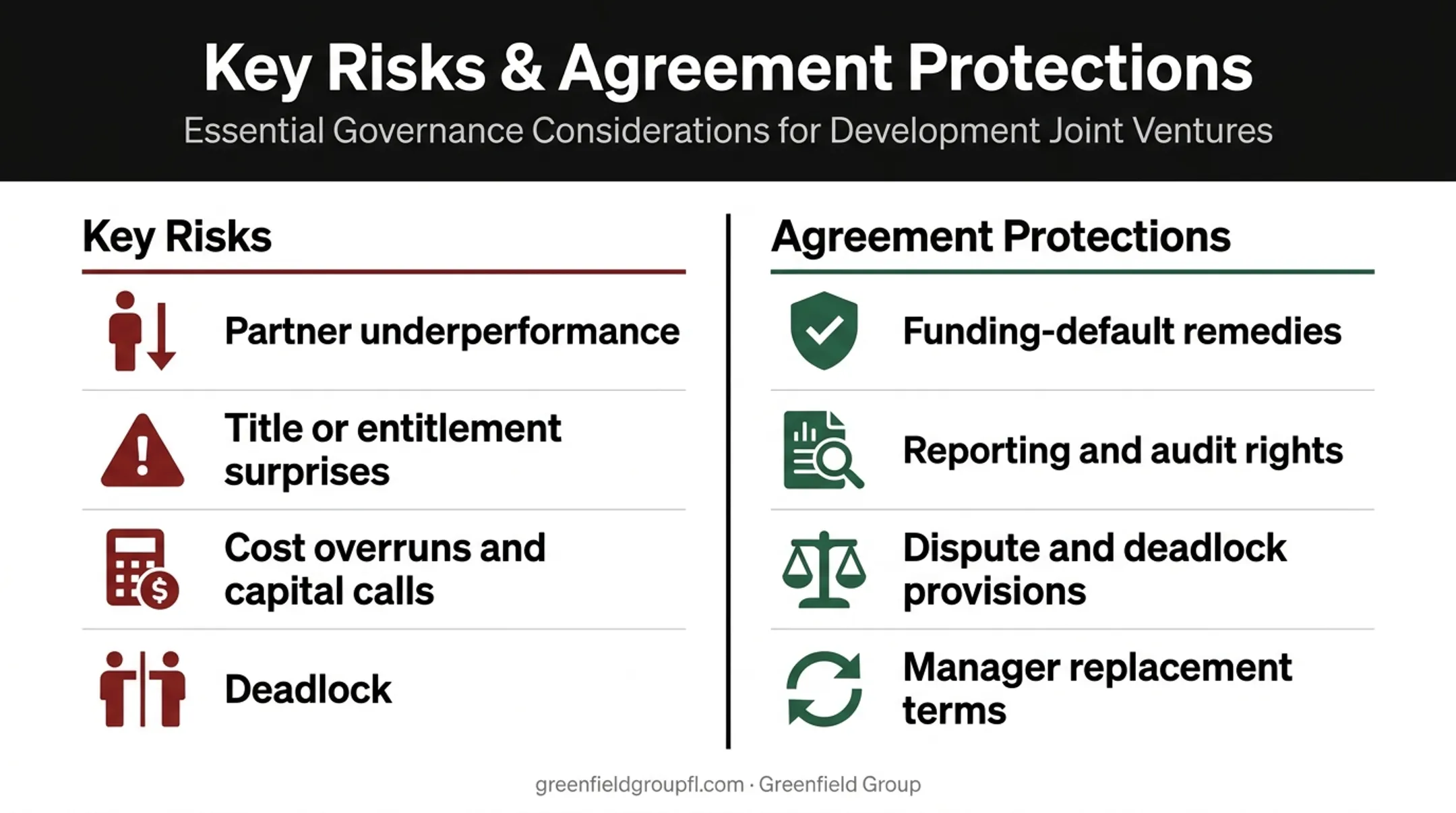 Key Risks & Agreement Protections

Essential Governance Considerations for Development Joint Ventures

Key Risks

Partner underperformance

Title or entitlement surprises

Cost overruns and capital calls

Deadlock

Agreement Protections

Funding-default remedies

Reporting and audit rights

Dispute and deadlock provisions

Manager replacement terms

greenfieldgroupfl.com · Greenfield Group